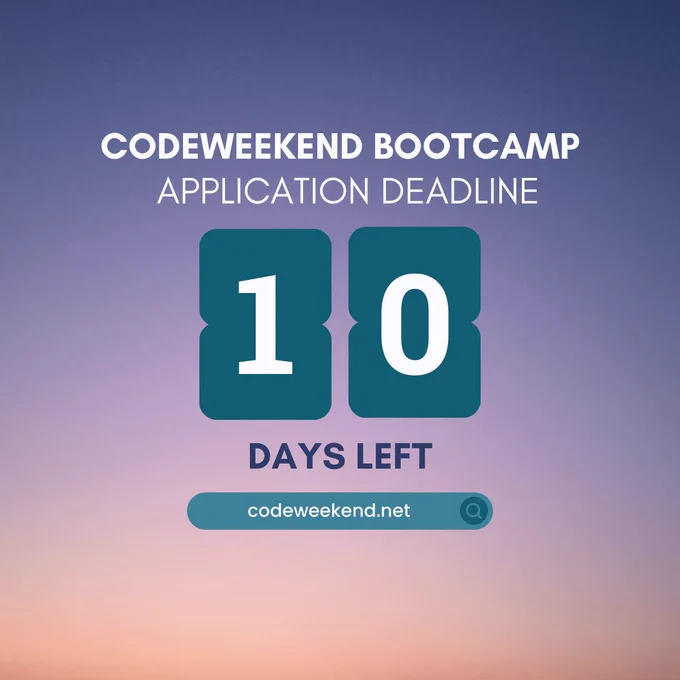 CODEWEEKEND BOOTCAMP
APPLICATION DEADLINE

10

DAYS LEFT

codeweekend.net